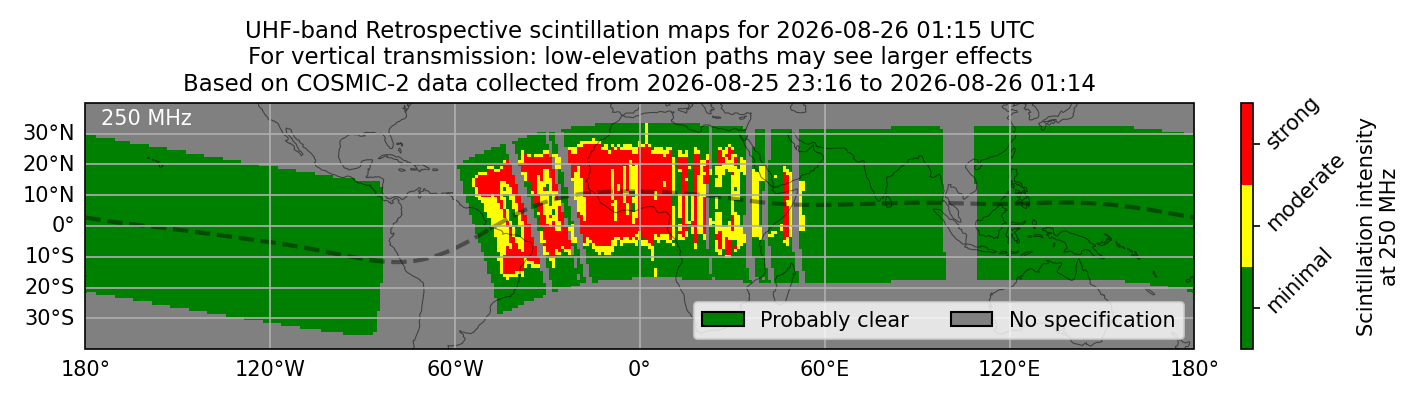 UHF-band Retrospective scintillation maps for 2026-08-26 01:15 UTC
For vertical transmission: low-elevation paths may see larger effects
Based on COSMIC-2 data collected from 2026-08-25 23:16 to 2026-08-26 01:14

250 MHz

30°N
20°N
10°N
0°
10°S
20°S
30°S

180°
120°W
60°W
0°
60°E
120°E
180°

Probably clear
No specification

strong
moderate
minimal

Scintillation intensity at 250 MHz